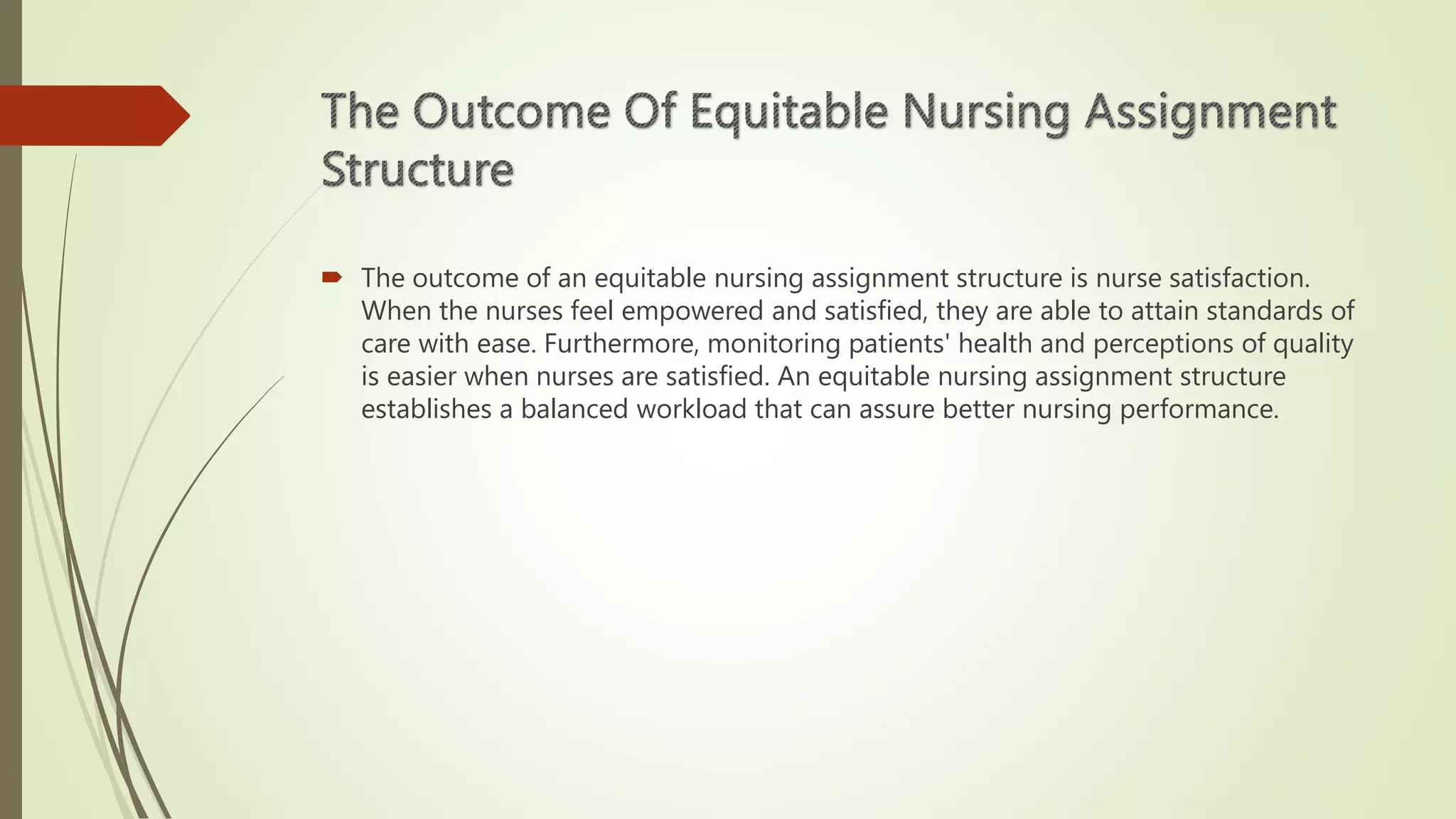 The Outcome Of Equitable Nursing Assignment Structure

The outcome of an equitable nursing assignment structure is nurse satisfaction. When the nurses feel empowered and satisfied, they are able to attain standards of care with ease. Furthermore, monitoring patients' health and perceptions of quality is easier when nurses are satisfied. An equitable nursing assignment structure establishes a balanced workload that can assure better nursing performance.